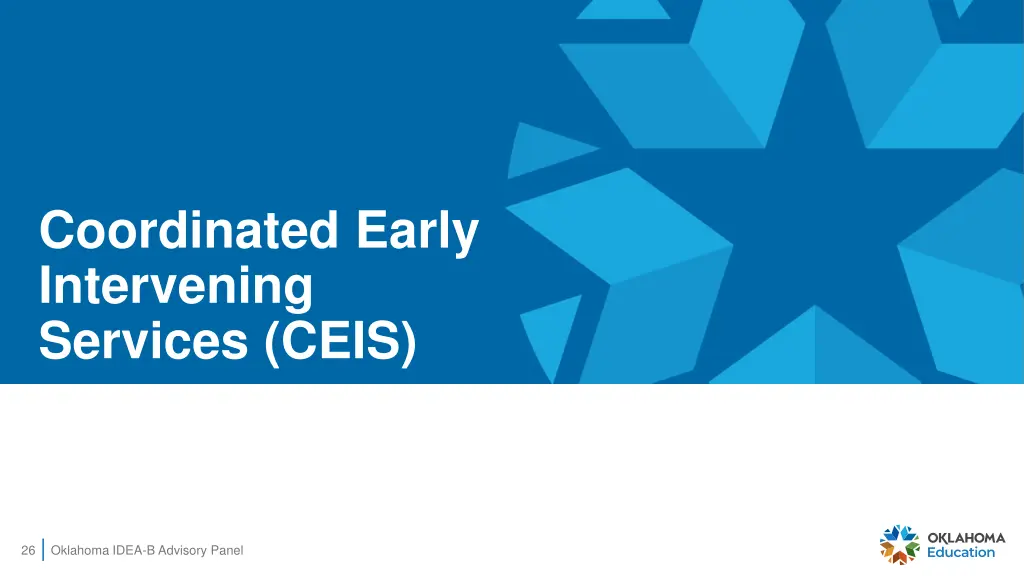 Coordinated Early Intervening Services (CEIS)

26 Oklahoma IDEA-B Advisory Panel

OKLAHOMA Education